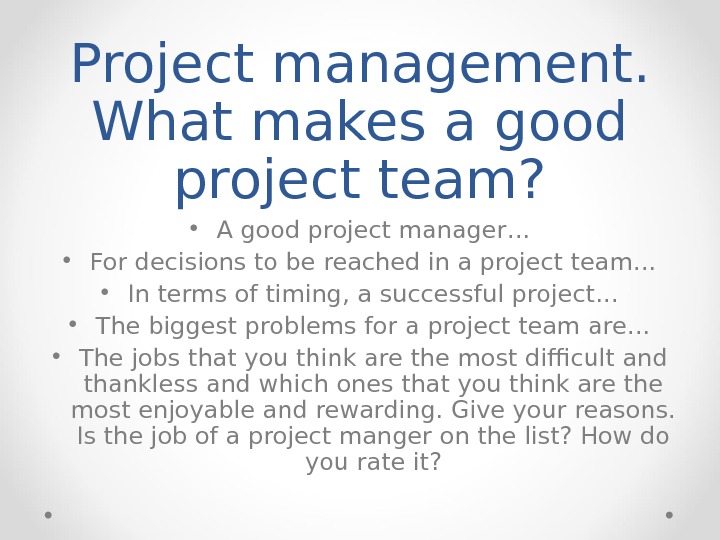 Project management. What makes a good project team?

• A good project manager…
• For decisions to be reached in a project team…
• In terms of timing, a successful project…
• The biggest problems for a project team are…
• The jobs that you think are the most difficult and thankless and which ones that you think are the most enjoyable and rewarding. Give your reasons. Is the job of a project manger on the list? How do you rate it?